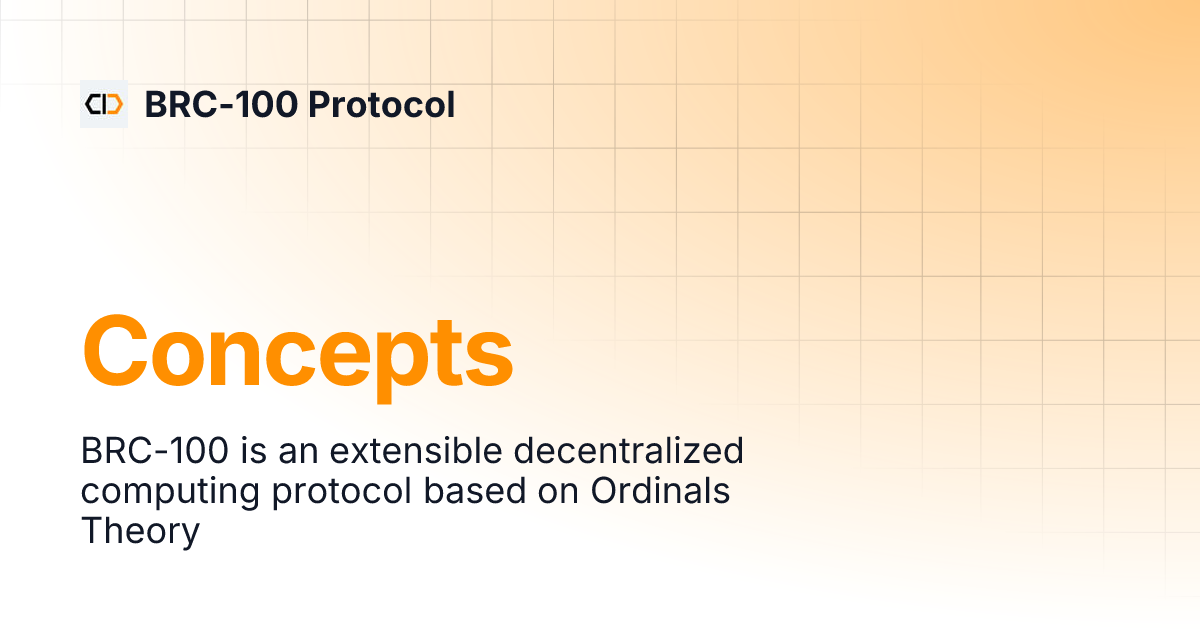 BRC-100 Protocol

Concepts

BRC-100 is an extensible decentralized computing protocol based on Ordinals Theory